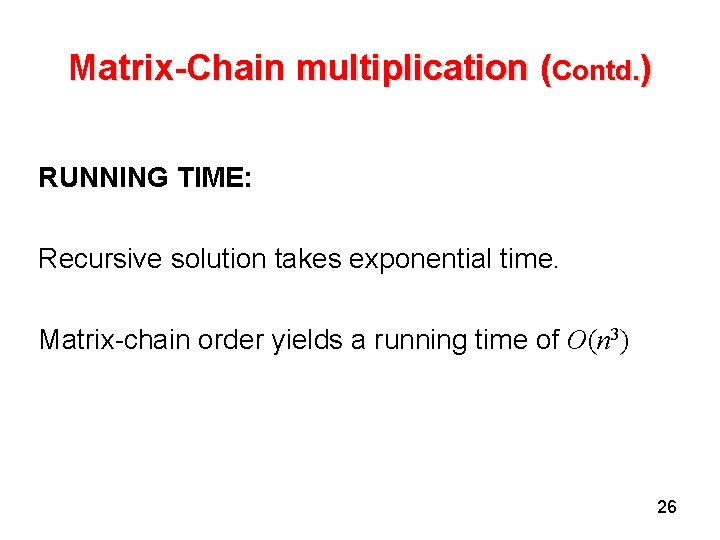 Matrix-Chain multiplication (Contd.)

RUNNING TIME:

Recursive solution takes exponential time.

Matrix-chain order yields a running time of $O(n^3)$

26